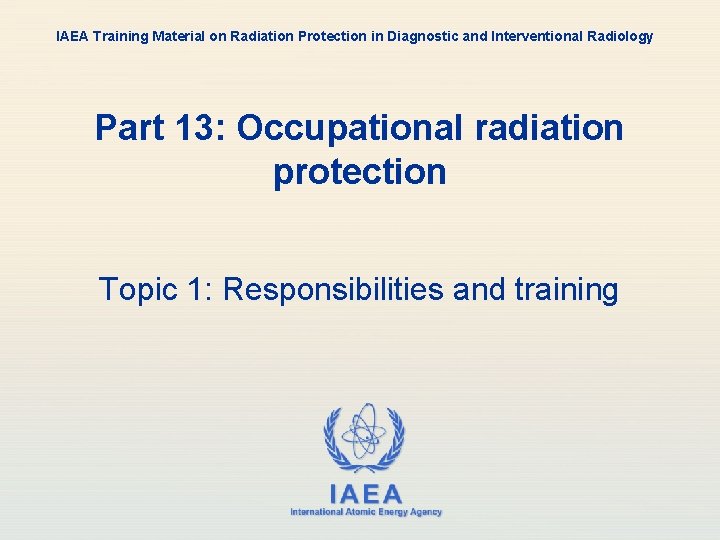 IAEA Training Material on Radiation Protection in Diagnostic and Interventional Radiology

Part 13: Occupational radiation protection

Topic 1: Responsibilities and training

IAEA
International Atomic Energy Agency